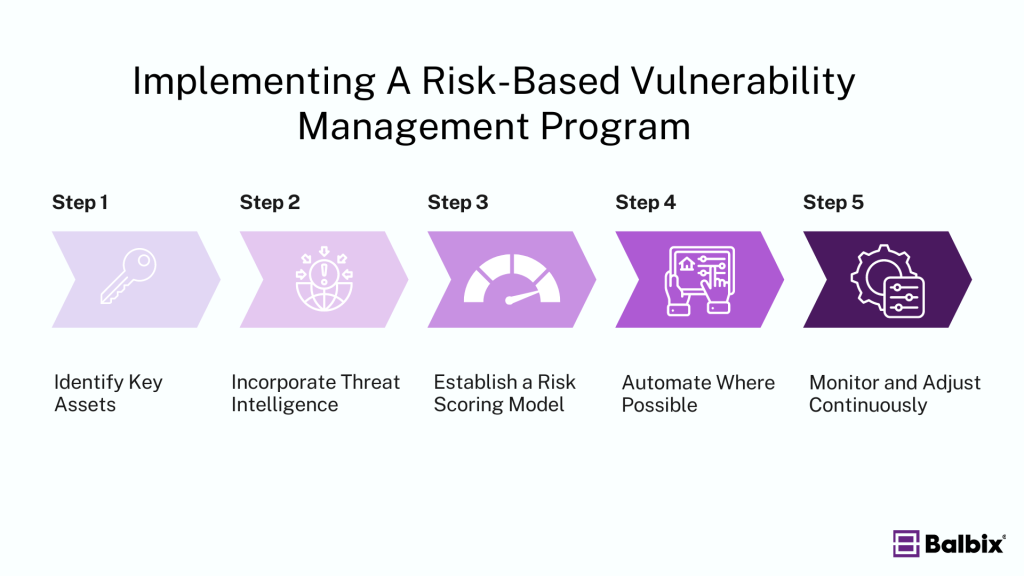 Implementing A Risk-Based Vulnerability Management Program

Step 1

Identify Key Assets

Step 2

Incorporate Threat Intelligence

Step 3

Establish a Risk Scoring Model

Step 4

Automate Where Possible

Step 5

Monitor and Adjust Continuously

Balbix